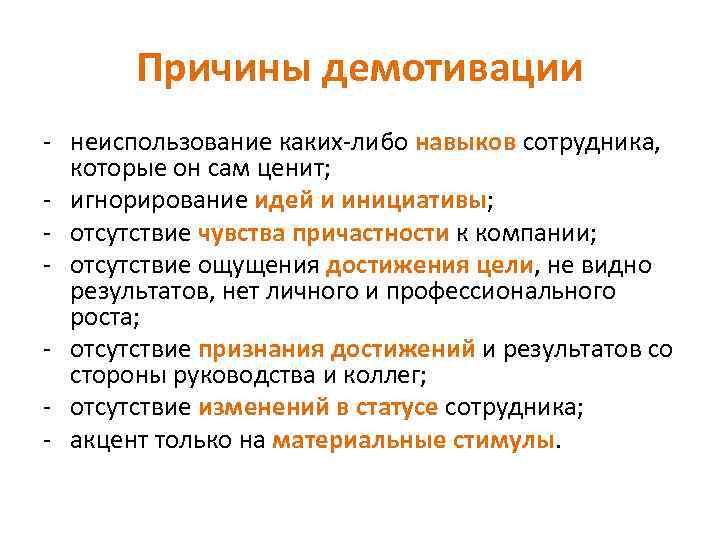 Причины демотивации

- неиспользование каких-либо навыков сотрудника, которые он сам ценит;
- игнорирование идей и инициативы;
- отсутствие чувства причастности к компании;
- отсутствие ощущения достижения цели, не видно результатов, нет личного и профессионального роста;
- отсутствие признания достижений и результатов со стороны руководства и коллег;
- отсутствие изменений в статусе сотрудника;
- акцент только на материальные стимулы.